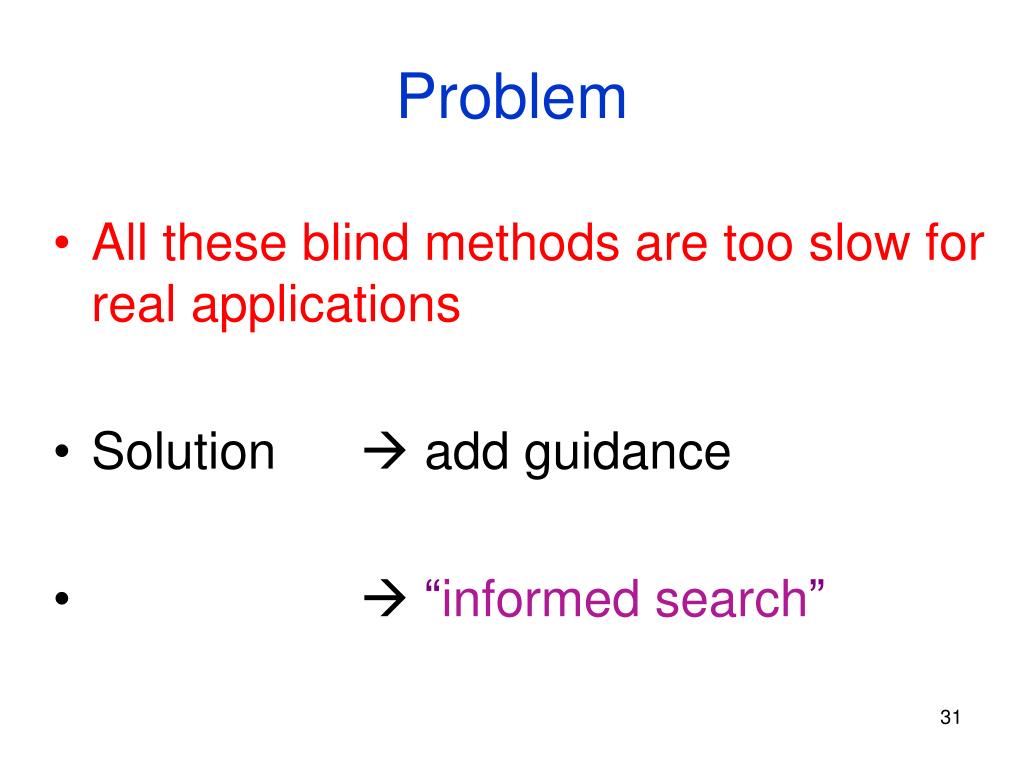 Problem

• All these blind methods are too slow for real applications

• Solution → add guidance

• → “informed search”

31